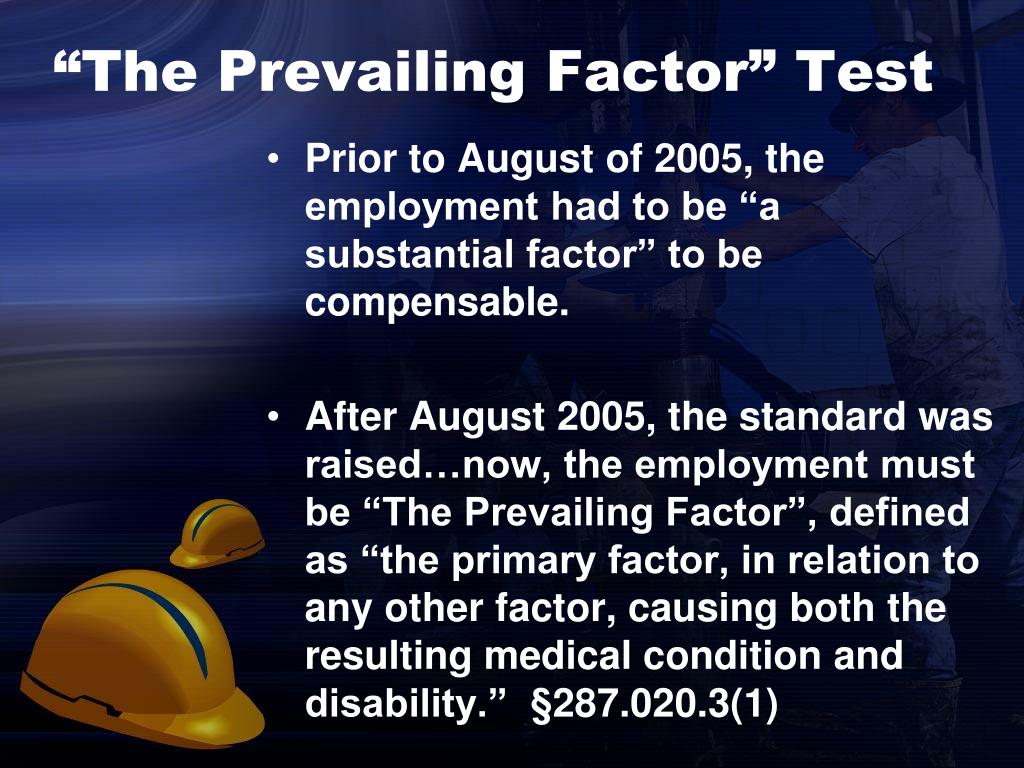 “The Prevailing Factor” Test

• Prior to August of 2005, the employment had to be “a substantial factor” to be compensable.

• After August 2005, the standard was raised…now, the employment must be “The Prevailing Factor”, defined as “the primary factor, in relation to any other factor, causing both the resulting medical condition and disability.” §287.020.3(1)